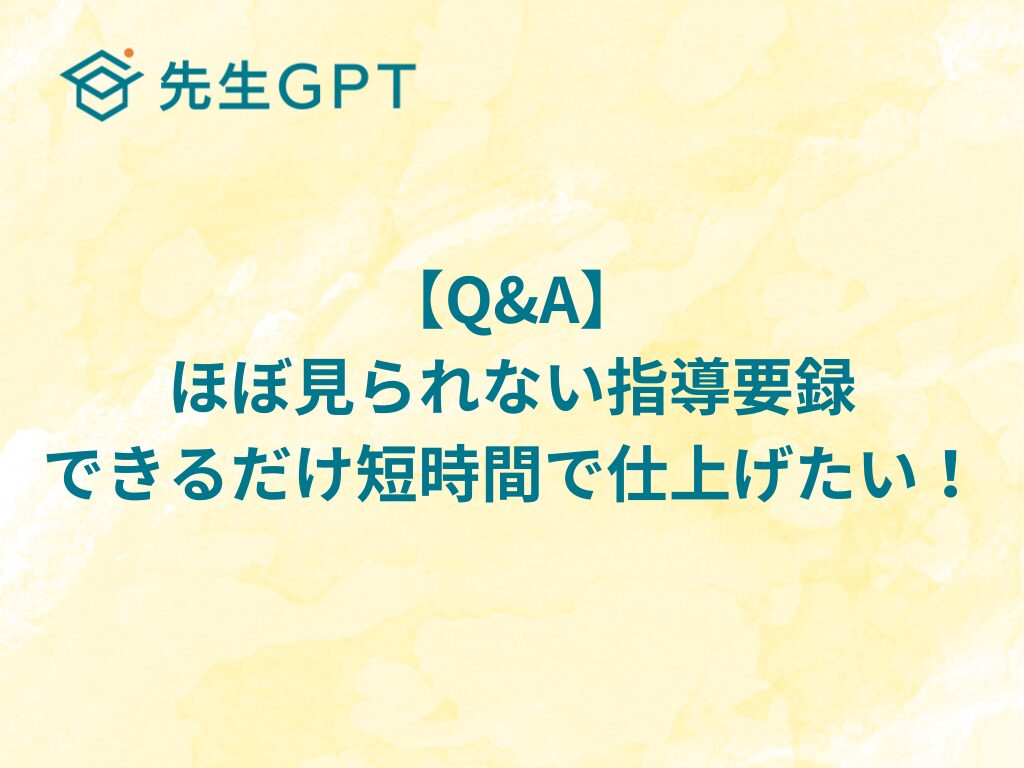 先生GPT

【Q&A】
ほぼ見られない指導要録
できるだけ短時間で仕上げたい！